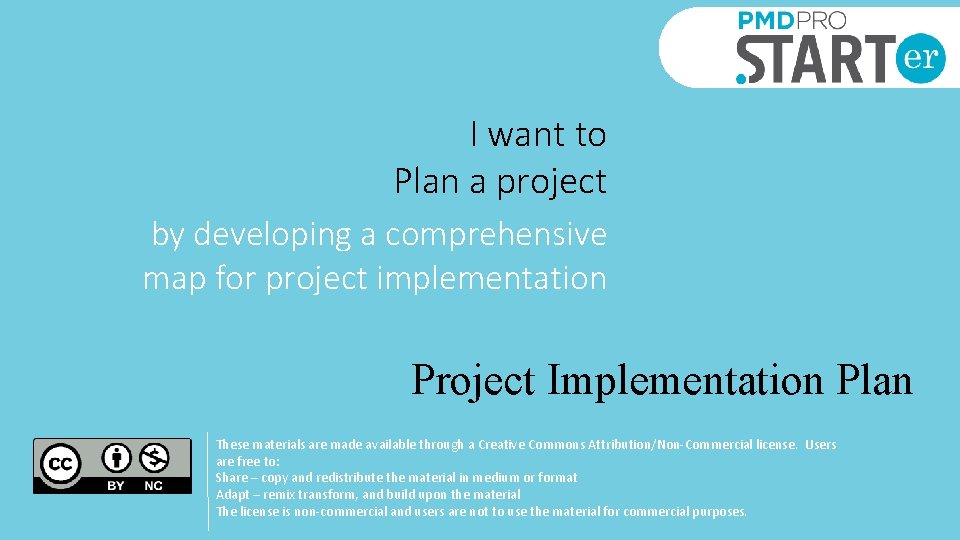 PMDPRO
.STARTer

I want to
Plan a project
by developing a comprehensive map for project implementation

Project Implementation Plan

cc BY NC

These materials are made available through a Creative Commons Attribution/Non-Commercial license. Users are free to:
Share – copy and redistribute the material in medium or format
Adapt – remix transform, and build upon the material
The license is non-commercial and users are not to use the material for commercial purposes.